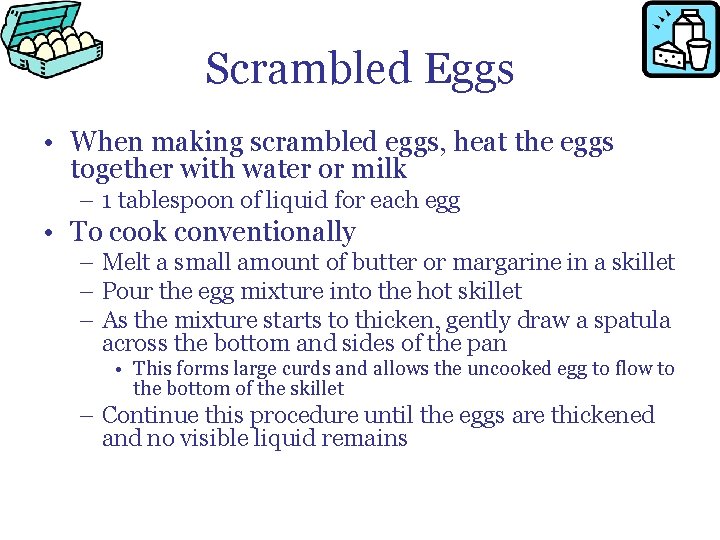 Scrambled Eggs

• When making scrambled eggs, heat the eggs together with water or milk
– 1 tablespoon of liquid for each egg
• To cook conventionally
– Melt a small amount of butter or margarine in a skillet
– Pour the egg mixture into the hot skillet
– As the mixture starts to thicken, gently draw a spatula across the bottom and sides of the pan
• This forms large curds and allows the uncooked egg to flow to the bottom of the skillet
– Continue this procedure until the eggs are thickened and no visible liquid remains